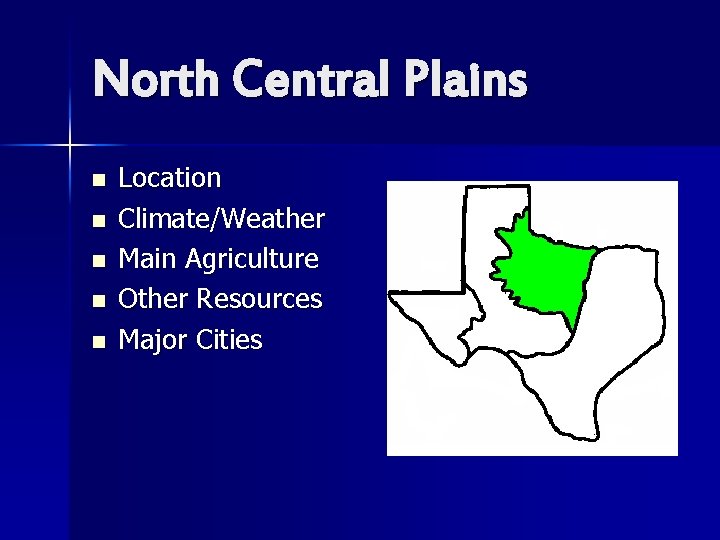 North Central Plains

- Location
- Climate/Weather
- Main Agriculture
- Other Resources
- Major Cities